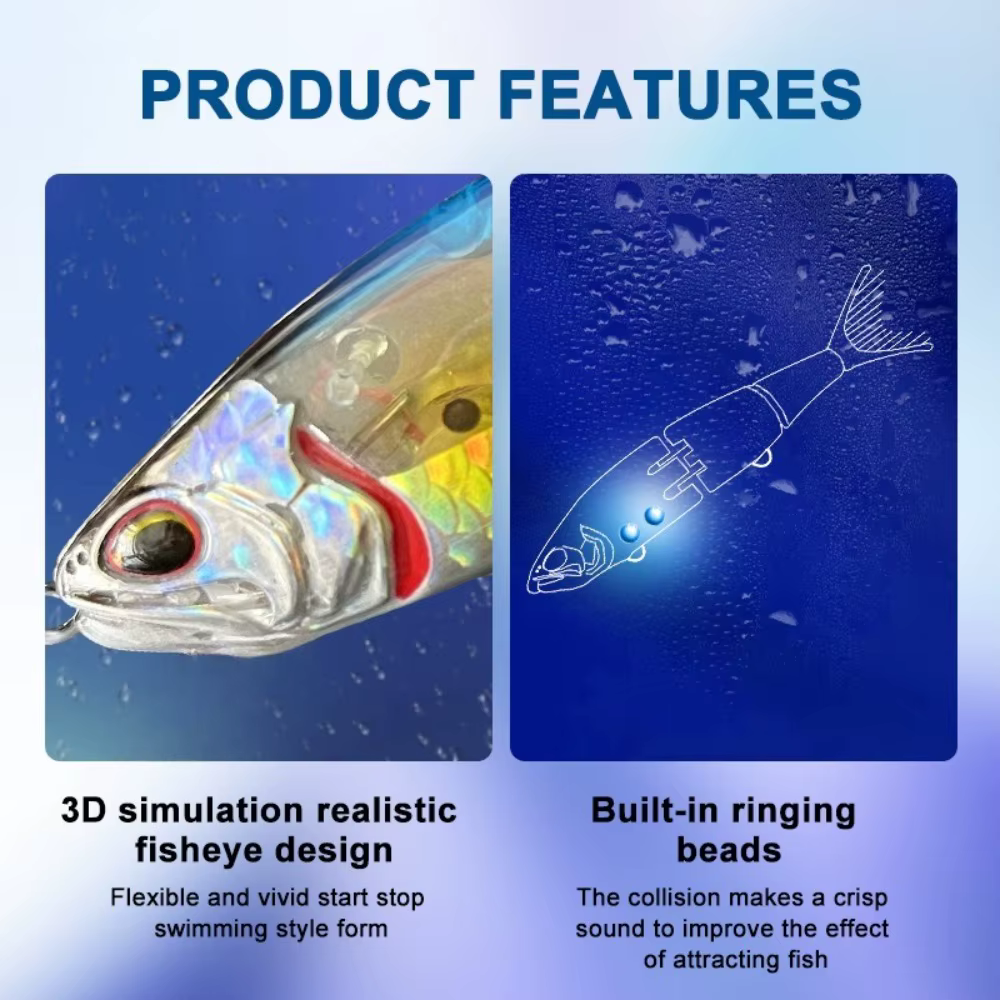 PRODUCT FEATURES

3D simulation realistic fisheye design

Flexible and vivid start stop swimming style form

Built-in ringing beads

The collision makes a crisp sound to improve the effect of attracting fish